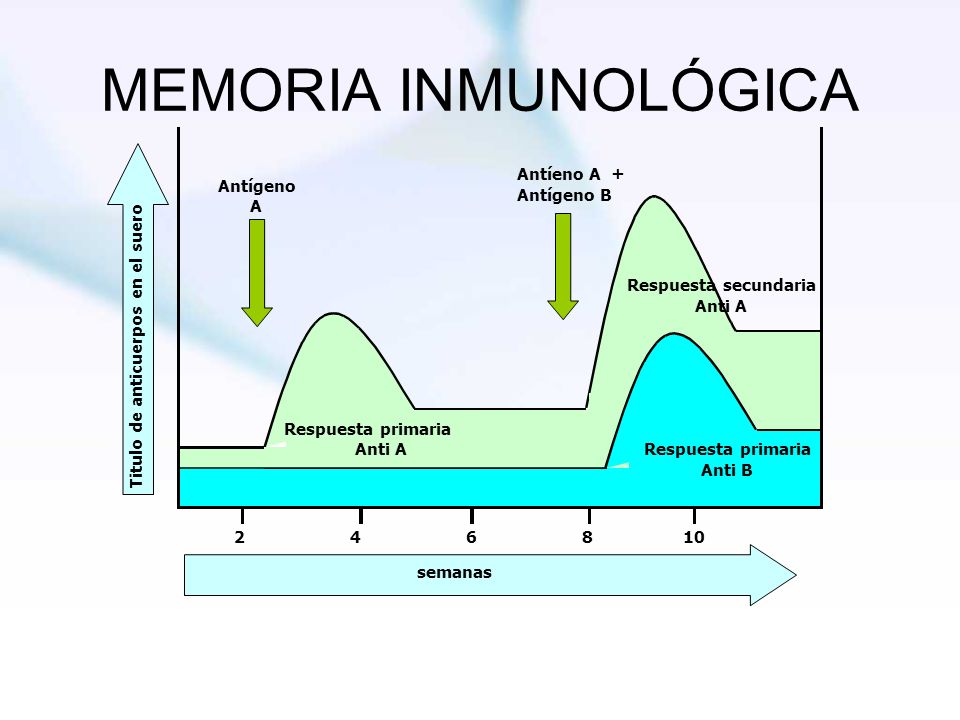 MEMORIA INMUNOLÓGICA

Título de anticuerpos en el suero

Antígeno A

Antíeno A + Antígeno B

Respuesta secundaria Anti A

Respuesta primaria Anti A

Respuesta primaria Anti B

2 4 6 8 10

semanas